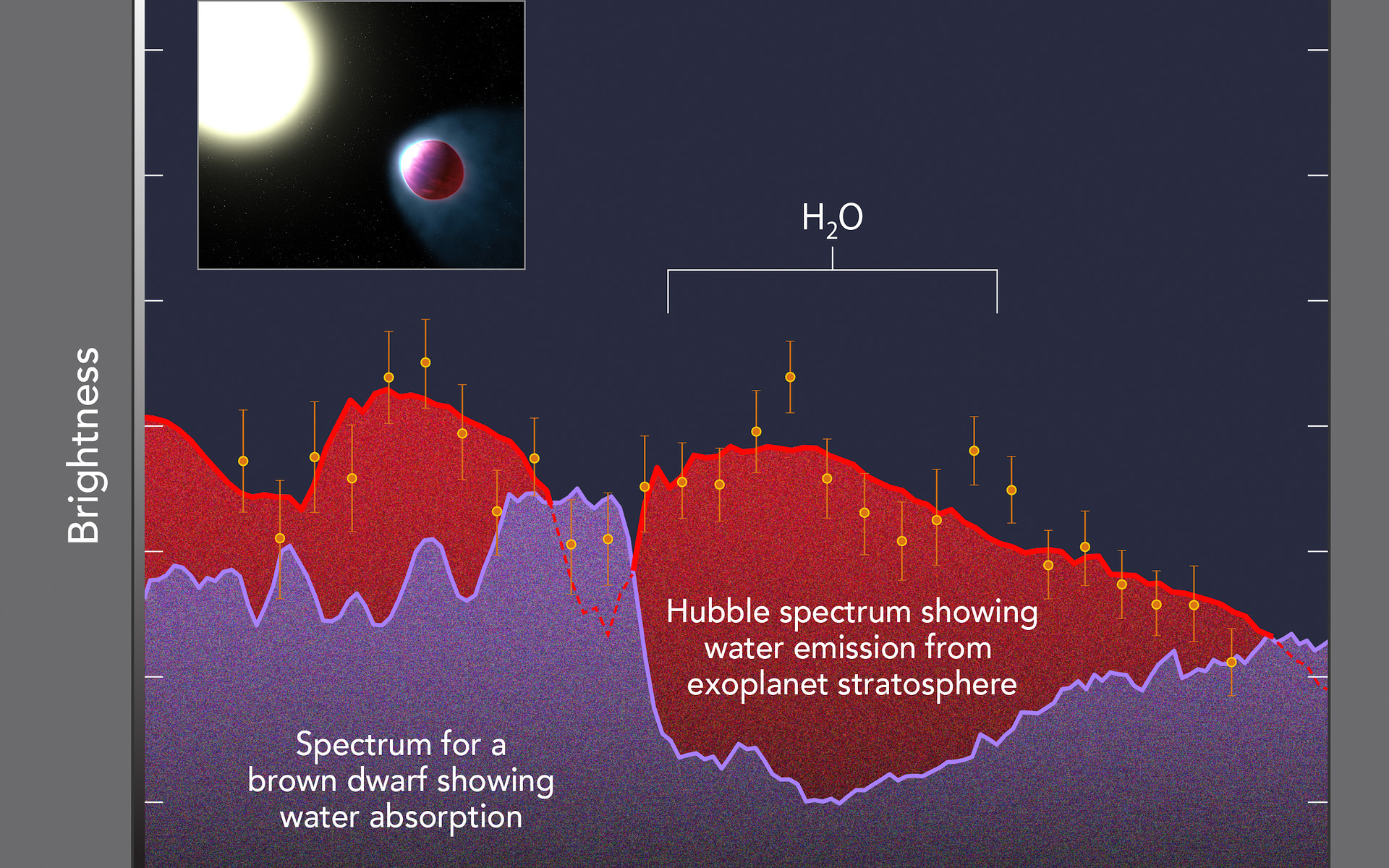 Brightness

$H_2O$

Hubble spectrum showing water emission from exoplanet stratosphere

Spectrum for a brown dwarf showing water absorption